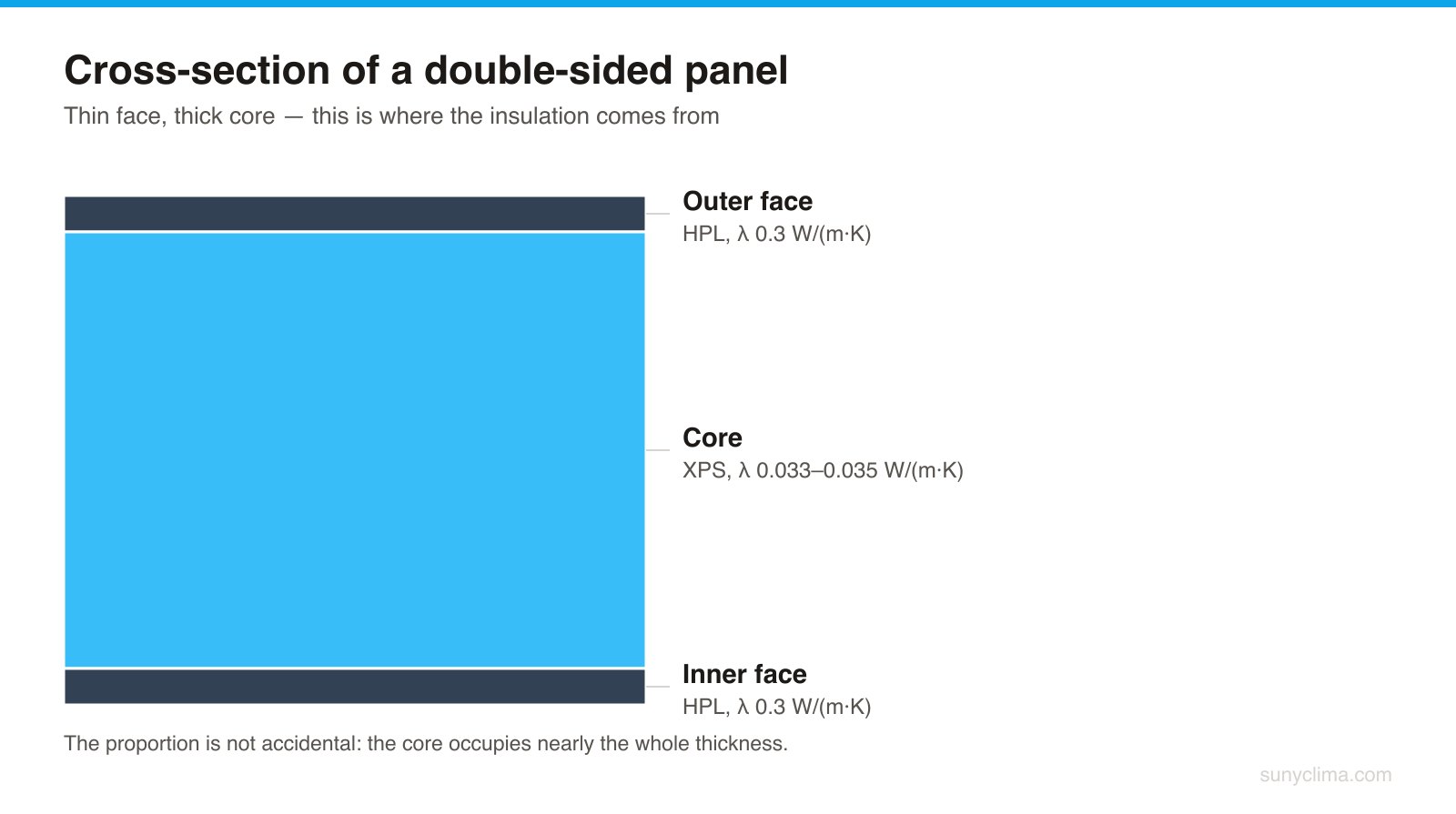 Cross-section of a double-sided panel

Thin face, thick core — this is where the insulation comes from

Outer face
HPL, λ 0.3 W/(m·K)

Core
XPS, λ 0.033–0.035 W/(m·K)

Inner face
HPL, λ 0.3 W/(m·K)

The proportion is not accidental: the core occupies nearly the whole thickness.

sunyclima.com